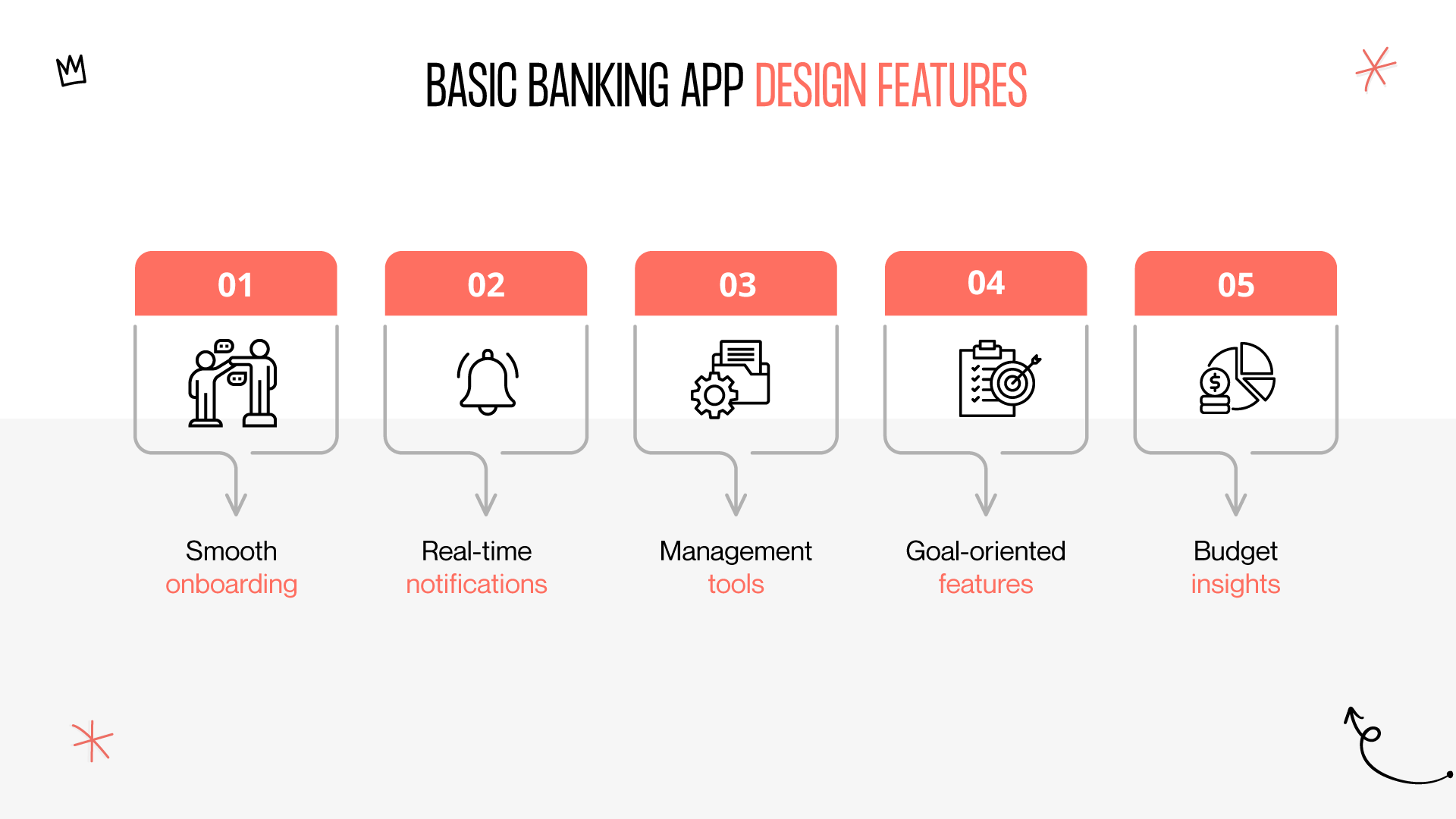 BASIC BANKING APP DESIGN FEATURES

01

Smooth onboarding

02

Real-time notifications

03

Management tools

04

Goal-oriented features

05

Budget insights